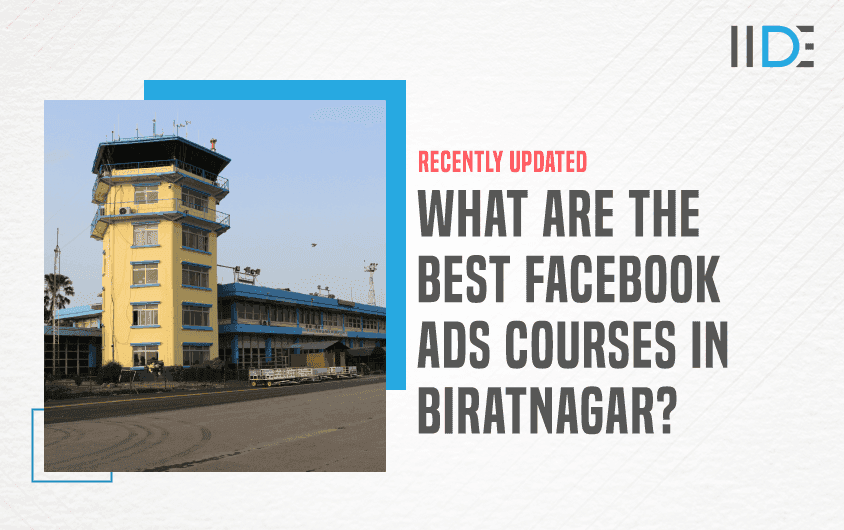 IIDE

RECENTLY UPDATED

WHAT ARE THE BEST FACEBOOK ADS COURSES IN BIRATNAGAR?